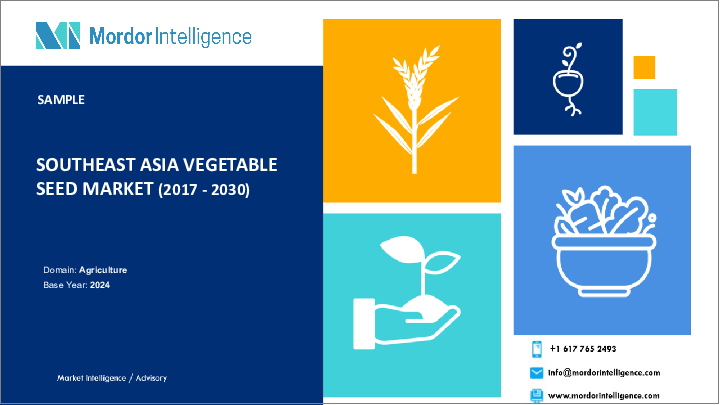 Mordor Intelligence

SAMPLE

SOUTHEAST ASIA VEGETABLE SEED MARKET (2017 - 2030)

Domain: Agriculture
Base Year: 2024

Market Intelligence / Advisory

+1 617 765 2493
info@mordorintelligence.com
www.mordorintelligence.com